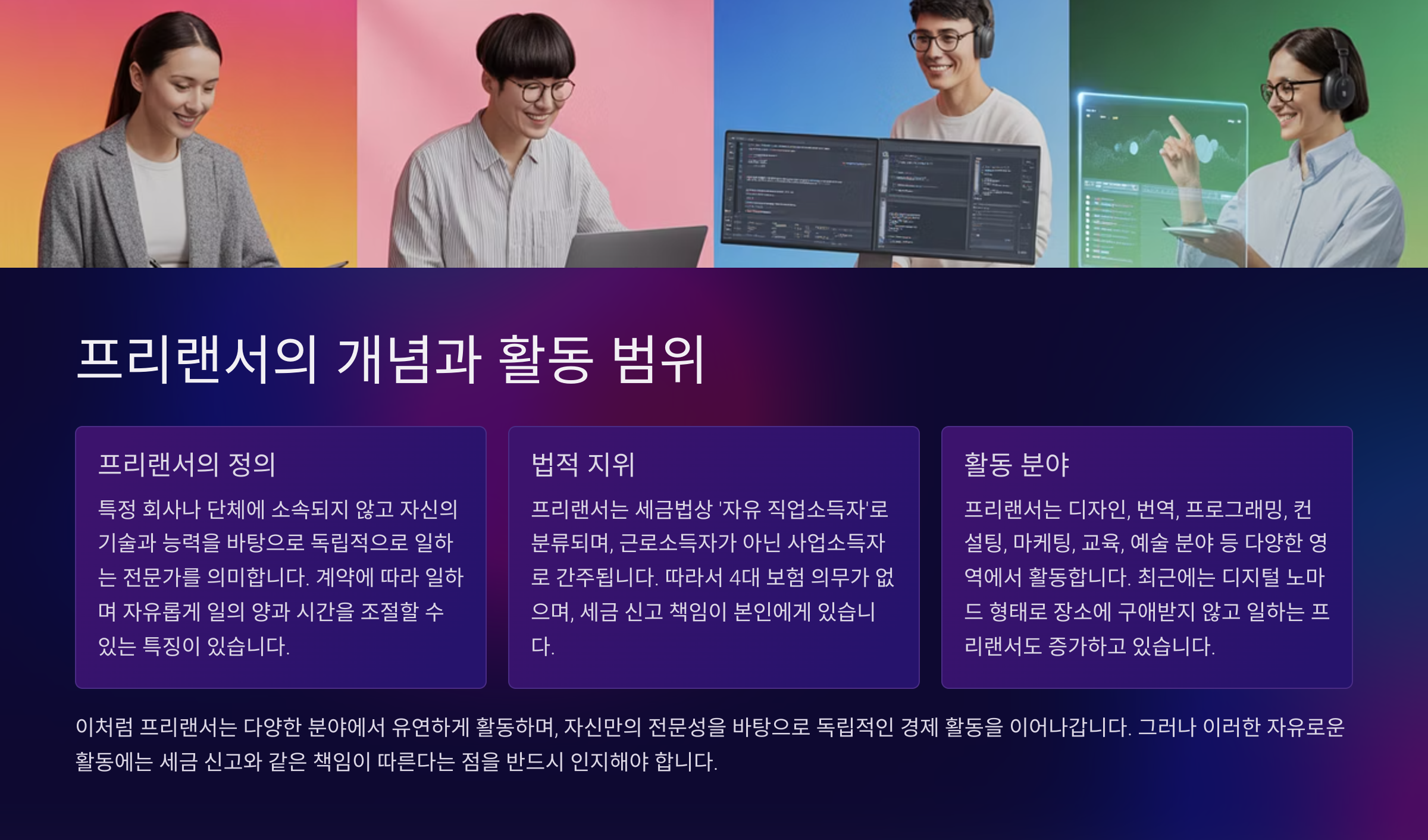 프리랜서의 개념과 활동 범위

프리랜서의 정의

특정 회사나 단체에 소속되지 않고 자신의 기술과 능력을 바탕으로 독립적으로 일하는 전문가를 의미합니다. 계약에 따라 일하며 자유롭게 일의 양과 시간을 조절할 수 있는 특징이 있습니다.

법적 지위

프리랜서는 세금법상 '자유 직업소득자'로 분류되며, 근로소득자가 아닌 사업소득자로 간주됩니다. 따라서 4대 보험 의무가 없으며, 세금 신고 책임이 본인에게 있습니다.

활동 분야

프리랜서는 디자인, 번역, 프로그래밍, 컨설팅, 마케팅, 교육, 예술 분야 등 다양한 영역에서 활동합니다. 최근에는 디지털 노마드 형태로 장소에 구애받지 않고 일하는 프리랜서도 증가하고 있습니다.

이처럼 프리랜서는 다양한 분야에서 유연하게 활동하며, 자신만의 전문성을 바탕으로 독립적인 경제 활동을 이어나갑니다. 그러나 이러한 자유로운 활동에는 세금 신고와 같은 책임이 따른다는 점을 반드시 인지해야 합니다.